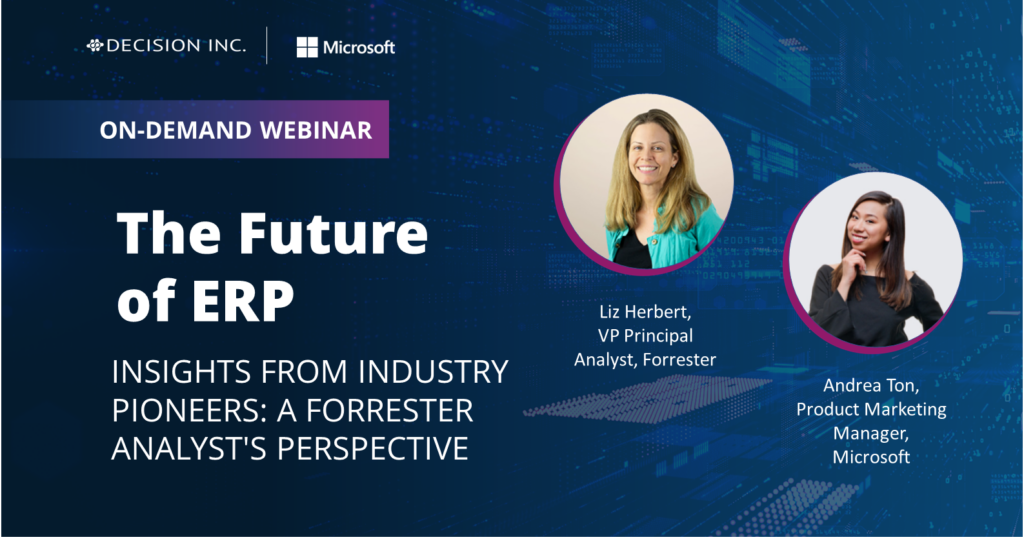 DECISION INC.

Microsoft

ON-DEMAND WEBINAR

The Future of ERP

INSIGHTS FROM INDUSTRY PIONEERS: A FORRESTER ANALYST'S PERSPECTIVE

Liz Herbert, VP Principal Analyst, Forrester

Andrea Ton, Product Marketing Manager, Microsoft